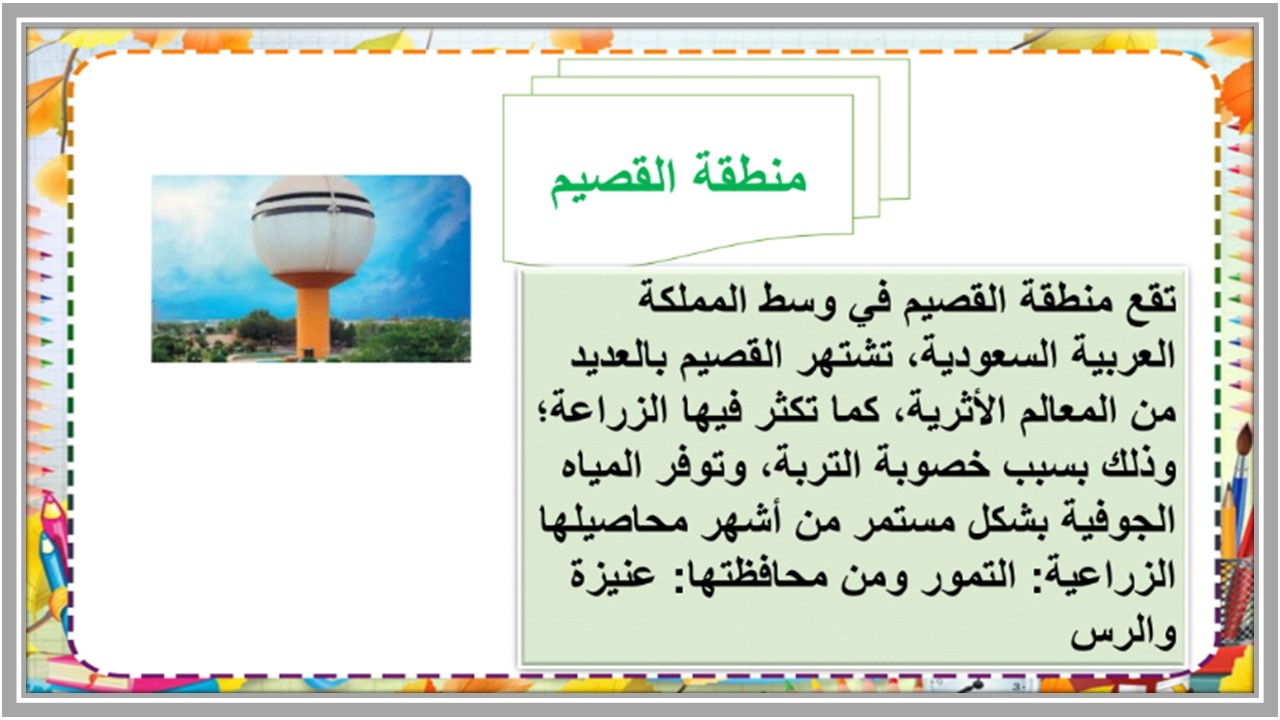 منطقة القصيم

تقع منطقة القصيم في وسط المملكة العربية السعودية، تشتهر القصيم بالعديد من المعالم الأثرية، كما تكثر فيها الزراعة؛ وذلك بسبب خصوبة التربة، وتوفر المياه الجوفية بشكل مستمر من أشهر محاصيلها الزراعية: التمور ومن محافظتها: عنيزة والرس